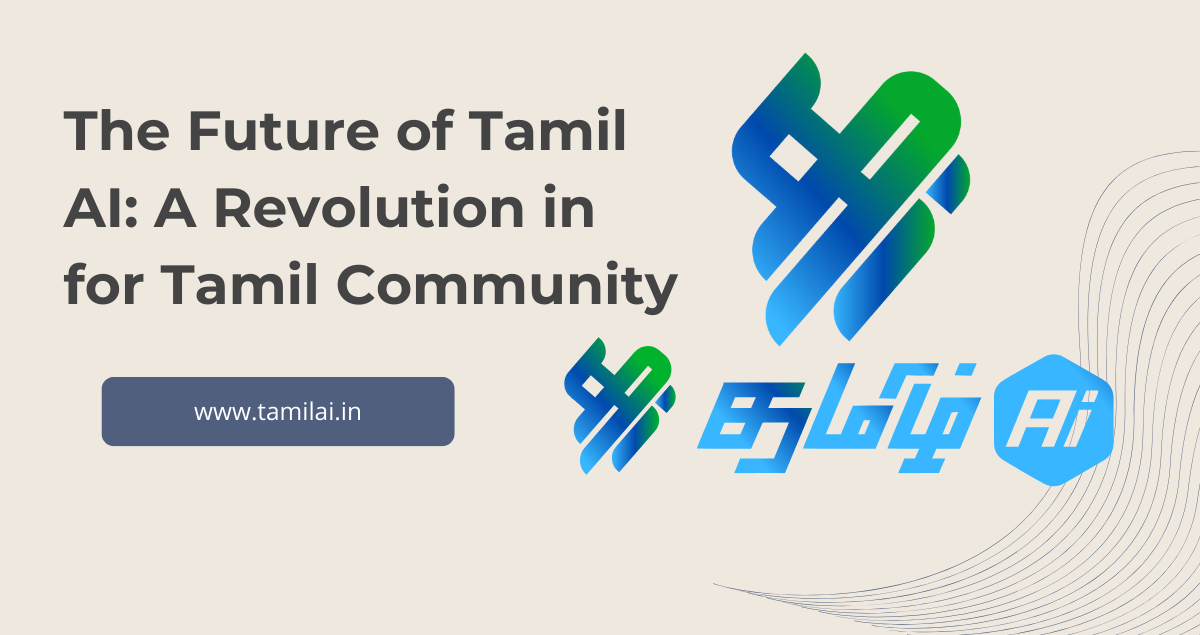 The Future of Tamil AI: A Revolution in for Tamil Community

www.tamilai.in

தமிழ் Ai